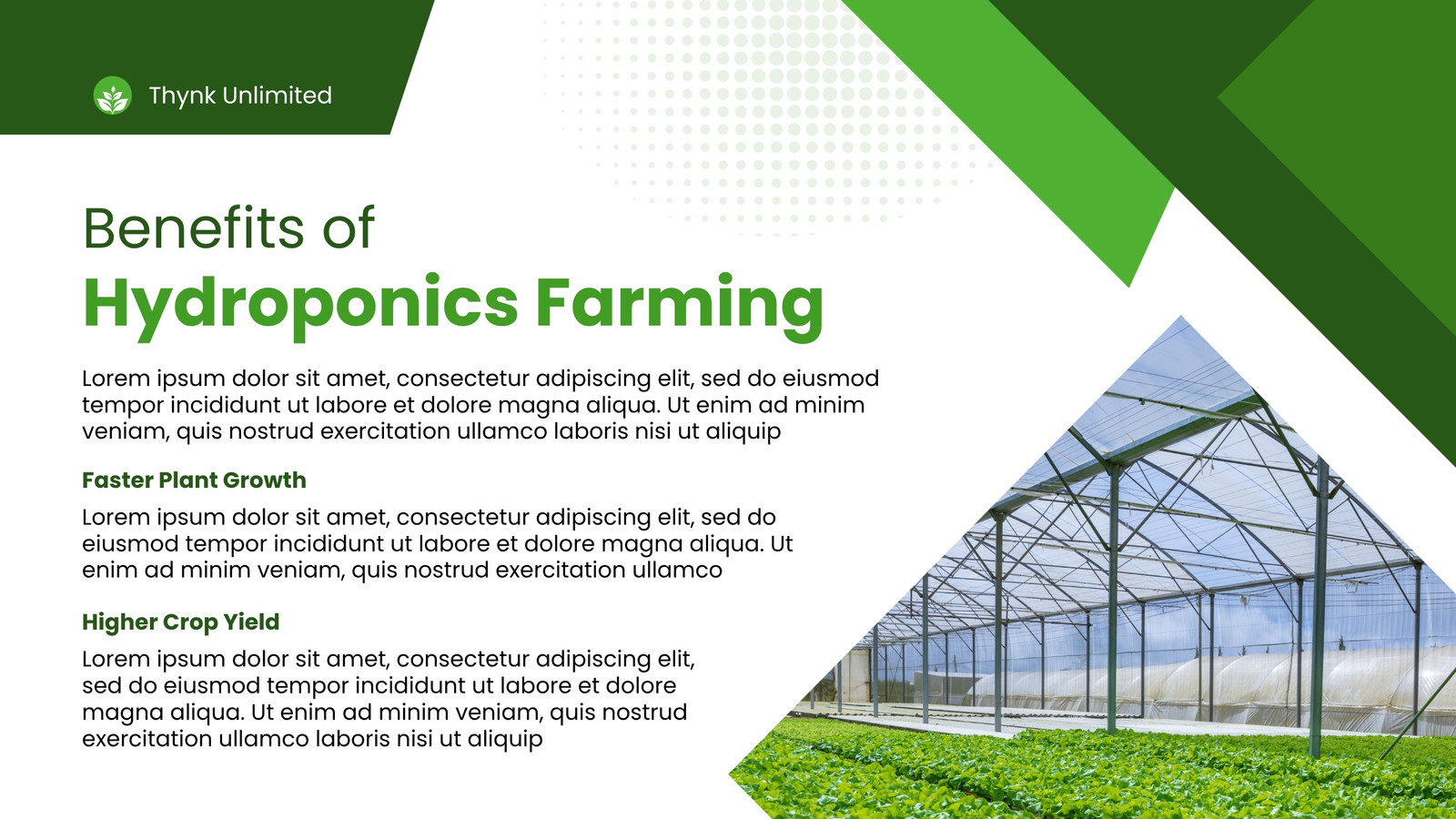 Thynk Unlimited

Benefits of
Hydroponics Farming

Lorem ipsum dolor sit amet, consectetur adipiscing elit, sed do eiusmod tempor incididunt ut labore et dolore magna aliqua. Ut enim ad minim veniam, quis nostrud exercitation ullamco laboris nisi ut aliquip

Faster Plant Growth

Lorem ipsum dolor sit amet, consectetur adipiscing elit, sed do eiusmod tempor incididunt ut labore et dolore magna aliqua. Ut enim ad minim veniam, quis nostrud exercitation ullamco

Higher Crop Yield

Lorem ipsum dolor sit amet, consectetur adipiscing elit, sed do eiusmod tempor incididunt ut labore et dolore magna aliqua. Ut enim ad minim veniam, quis nostrud exercitation ullamco laboris nisi ut aliquip